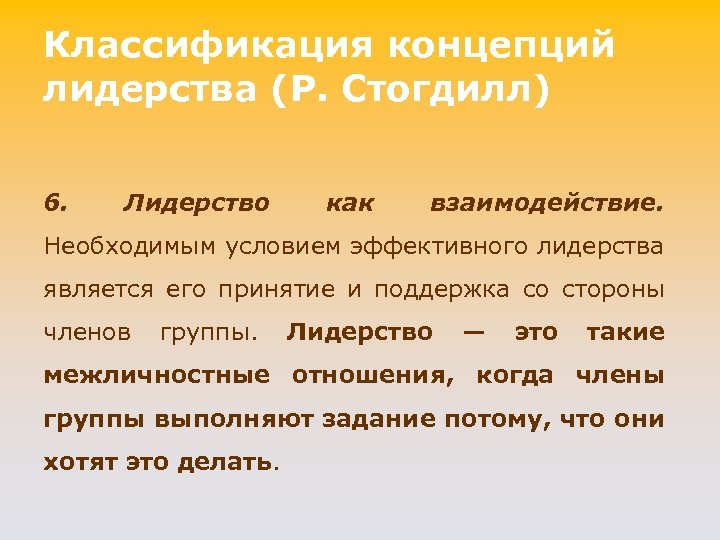 Классификация концепций лидерства (Р. Стогдилл)

6. Лидерство как взаимодействие. Необходимым условием эффективного лидерства является его принятие и поддержка со стороны членов группы. Лидерство — это такие межличностные отношения, когда члены группы выполняют задание потому, что они хотят это делать.